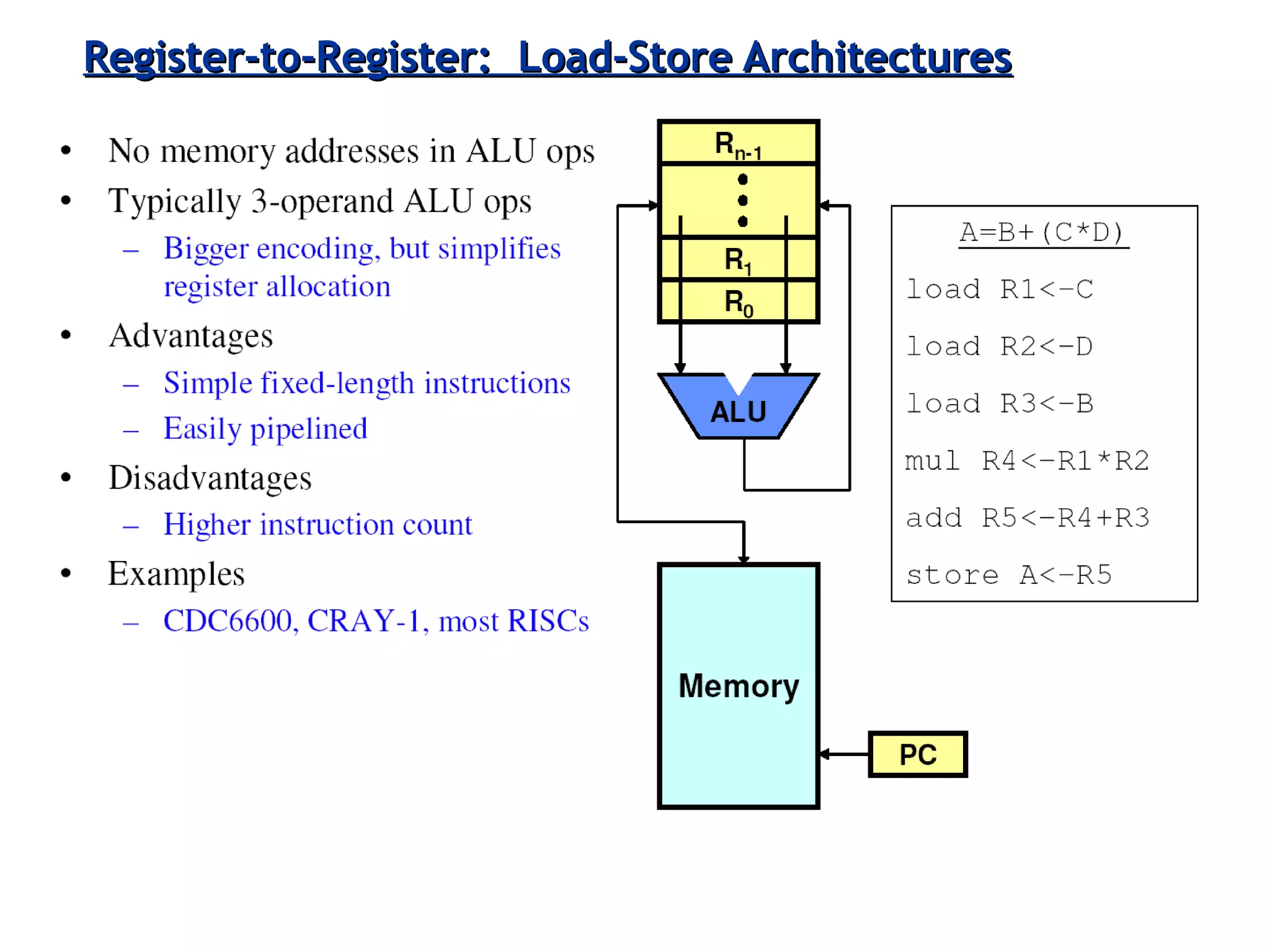 Register-to-Register: Load-Store Architectures

• No memory addresses in ALU ops
• Typically 3-operand ALU ops
– Bigger encoding, but simplifies register allocation
• Advantages
– Simple fixed-length instructions
– Easily pipelined
• Disadvantages
– Higher instruction count
• Examples
– CDC6600, CRAY-1, most RISCs

$R_{n-1}$
$R_1$
$R_0$
ALU
Memory
PC

A=B+(C*D)
load R1<-C
load R2<-D
load R3<-B
mul R4<-R1*R2
add R5<-R4+R3
store A<-R5